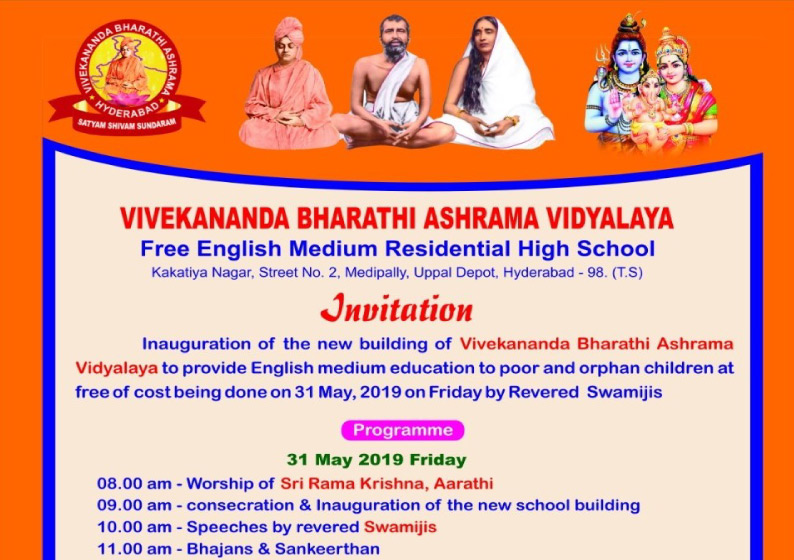 VIVEKANANDA BHARATHI ASHRAMA
HYDERABAD
SATYAM SHIVAM SUNDARAM

VIVEKANANDA BHARATHI ASHRAMA VIDYALAYA
Free English Medium Residential High School
Kakatiya Nagar, Street No. 2, Medipally, Uppal Depot, Hyderabad - 98. (T.S)

Invitation

Inauguration of the new building of Vivekananda Bharathi Ashrama Vidyalaya to provide English medium education to poor and orphan children at free of cost being done on 31 May, 2019 on Friday by Revered Swamijis

Programme

31 May 2019 Friday

08.00 am - Worship of Sri Rama Krishna, Aarathi
09.00 am - consecration & Inauguration of the new school building
10.00 am - Speeches by revered Swamijis
11.00 am - Bhajans & Sankeerthan